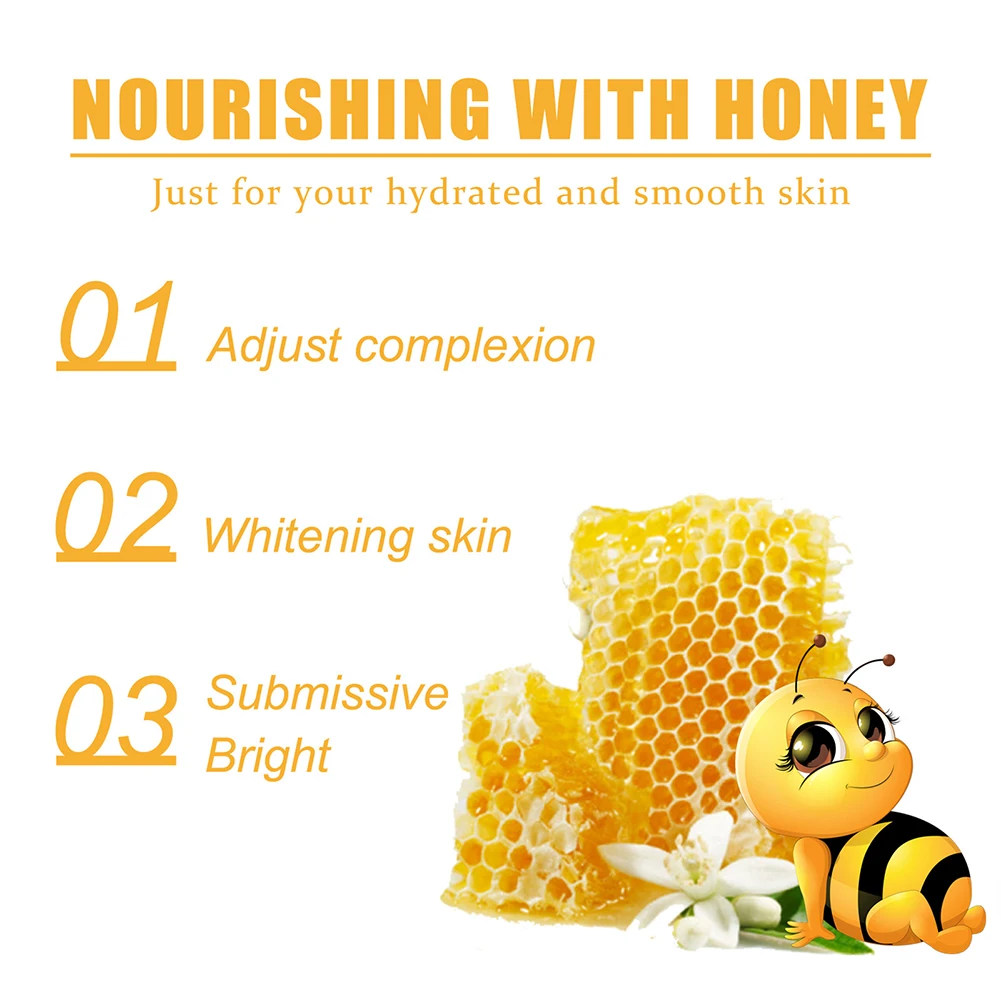 NOURISHING WITH HONEY

Just for your hydrated and smooth skin

01 Adjust complexion

02 Whitening skin

03 Submissive Bright